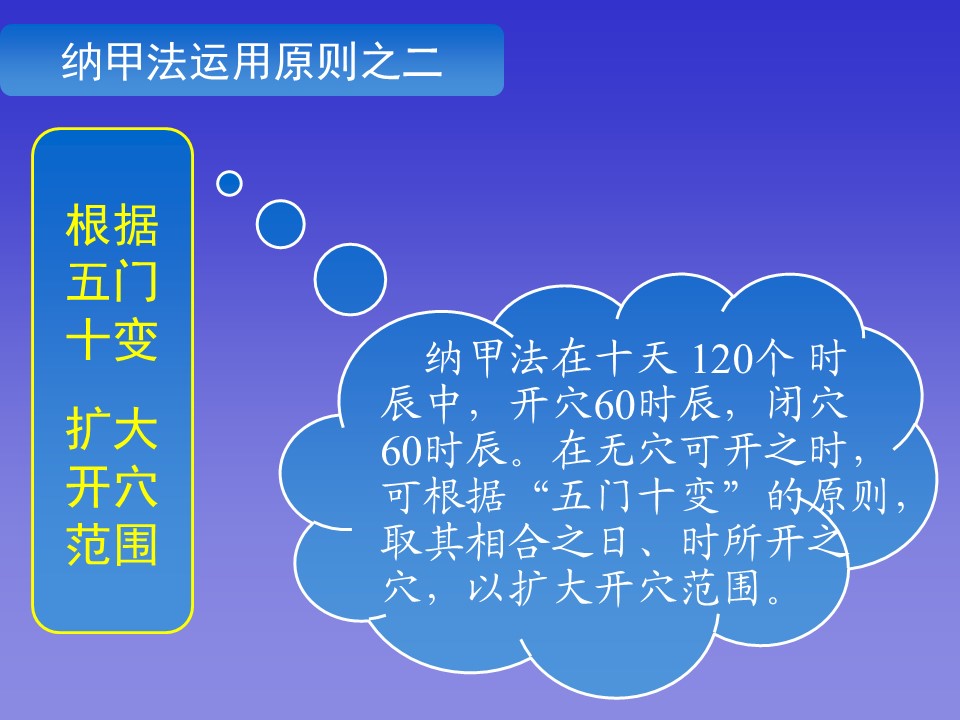 纳甲法运用原则之二

根据五门十变

扩大开穴范围

纳甲法在十天 120个 时辰中，开穴60时辰，闭穴60时辰。在无穴可开之时，可根据“五门十变”的原则，取其相合之日、时所开之穴，以扩大开穴范围。